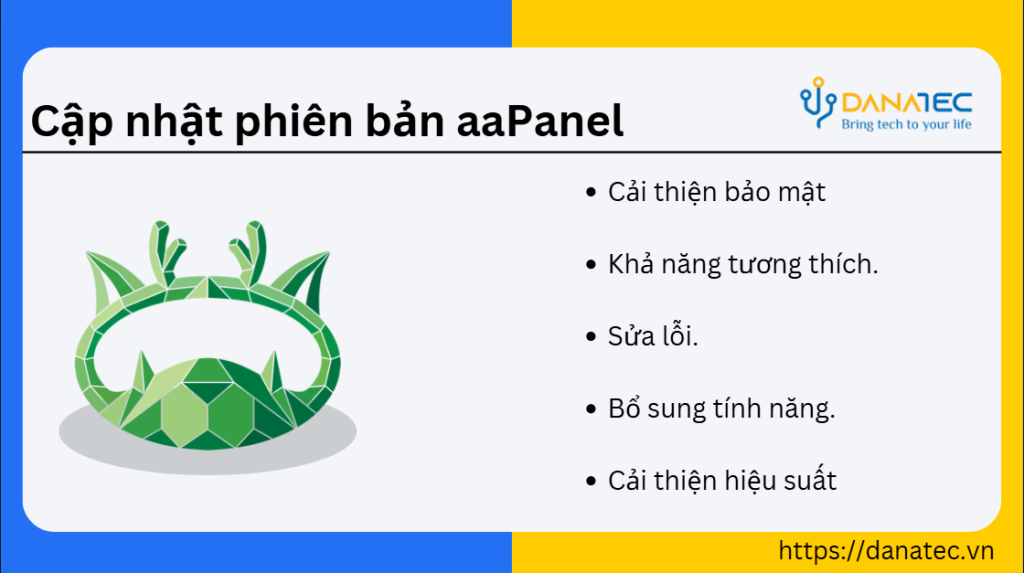 Cập nhật phiên bản aaPanel

DANATEC
Bring tech to your life

- Cải thiện bảo mật
- Khả năng tương thích.
- Sửa lỗi.
- Bổ sung tính năng.
- Cải thiện hiệu suất

https://danatec.vn